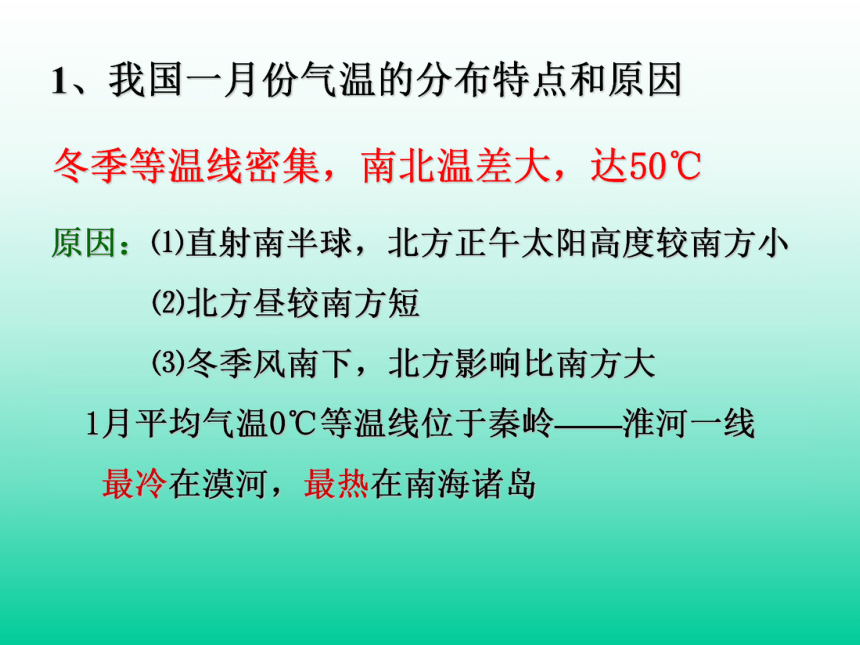 1、我国一月份气温的分布特点和原因

冬季等温线密集，南北温差大，达50℃

原因：⑴直射南半球，北方正午太阳高度较南方小

⑵北方昼较南方短

⑶冬季风南下，北方影响比南方大

1月平均气温0℃等温线位于秦岭——淮河一线

最冷在漠河，最热在南海诸岛